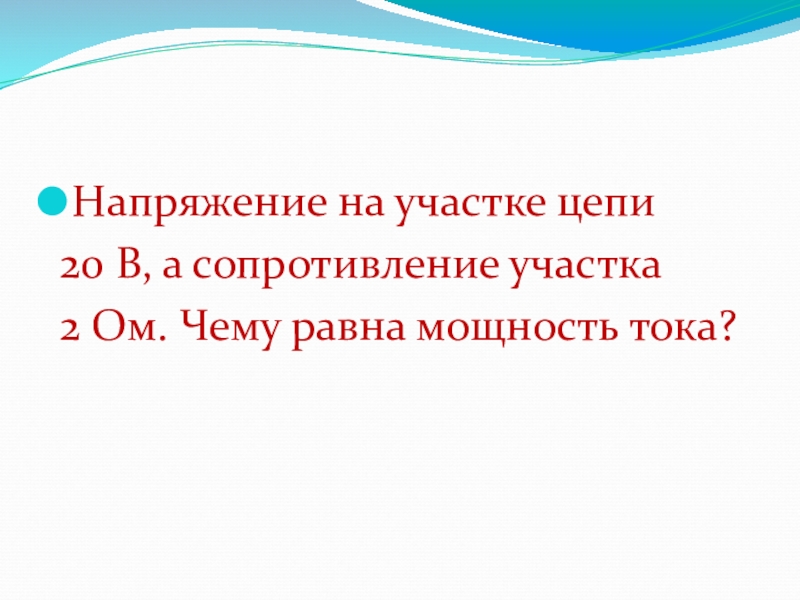 Напряжение на участке цепи
20 В, а сопротивление участка
2 Ом. Чему равна мощность тока?